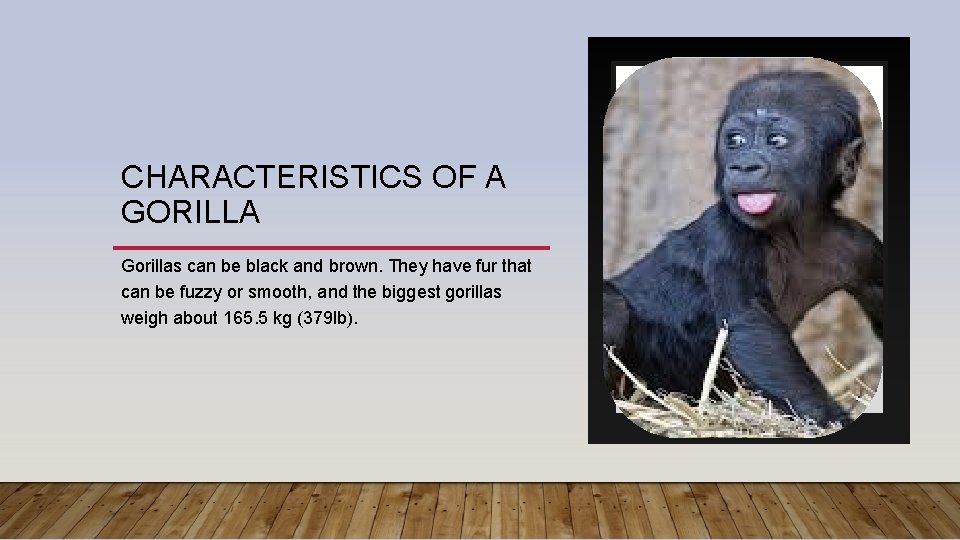 CHARACTERISTICS OF A GORILLA

Gorillas can be black and brown. They have fur that can be fuzzy or smooth, and the biggest gorillas weigh about 165.5 kg (379lb).